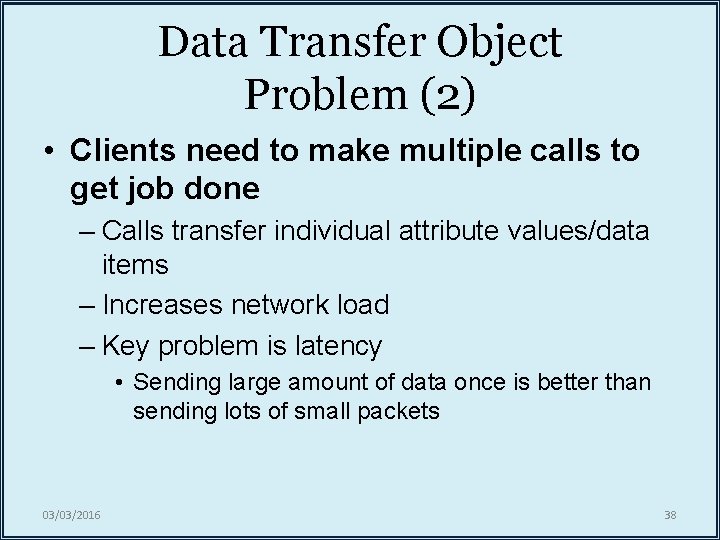 Data Transfer Object Problem (2)

• Clients need to make multiple calls to get job done

– Calls transfer individual attribute values/data items

– Increases network load

– Key problem is latency

• Sending large amount of data once is better than sending lots of small packets

03/03/2016

38